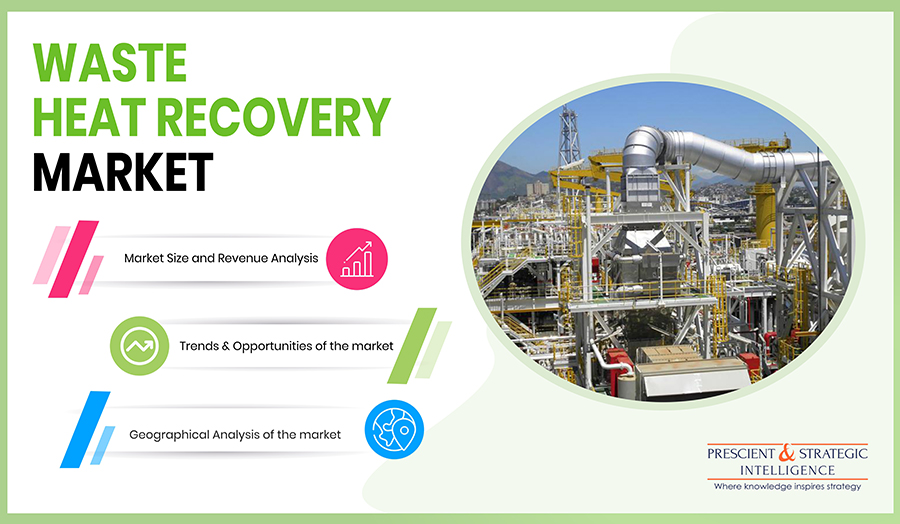 WASTE
HEAT RECOVERY
MARKET

Market Size and Revenue Analysis

Trends & Opportunities of the market

Geographical Analysis of the market

PRESCIENT & STRATEGIC
INTELLIGENCE
Where knowledge inspires strategy